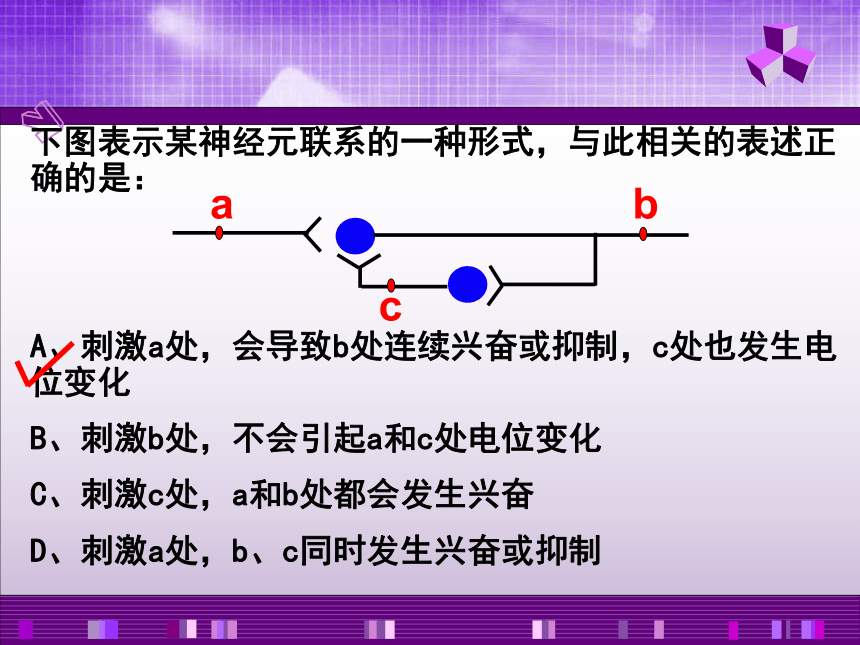 下图表示某神经元联系的一种形式，与此相关的表述正确的是：

a

b

c

A、刺激a处，会导致b处连续兴奋或抑制，c处也发生电位变化

B、刺激b处，不会引起a和c处电位变化

C、刺激c处，a和b处都会发生兴奋

D、刺激a处，b、c同时发生兴奋或抑制